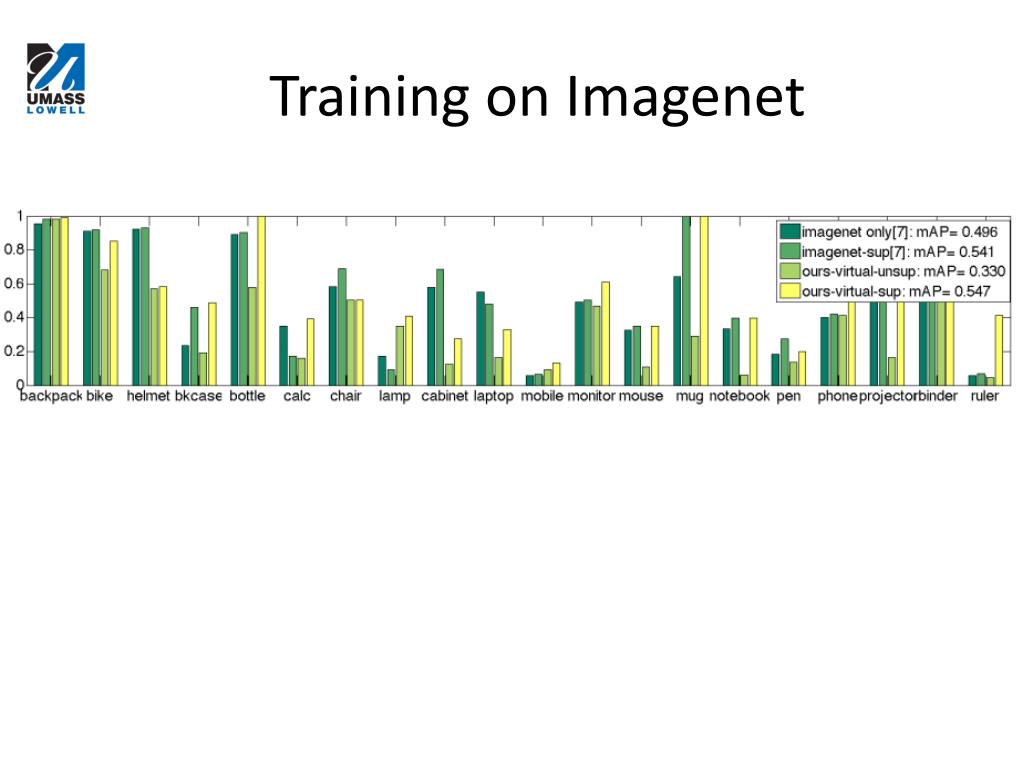 UMASS LOWELL

Training on Imagenet

1
0.8
0.6
0.4
0.2
0

imagenet only[7]: mAP= 0.496
imagenet-sup[7]: mAP= 0.541
ours-virtual-unsup: mAP= 0.330
ours-virtual-sup: mAP= 0.547

backpack bike helmet bkcase bottle calc chair lamp cabinet laptop mobile monitor mouse mug notebook pen phone projector binder ruler